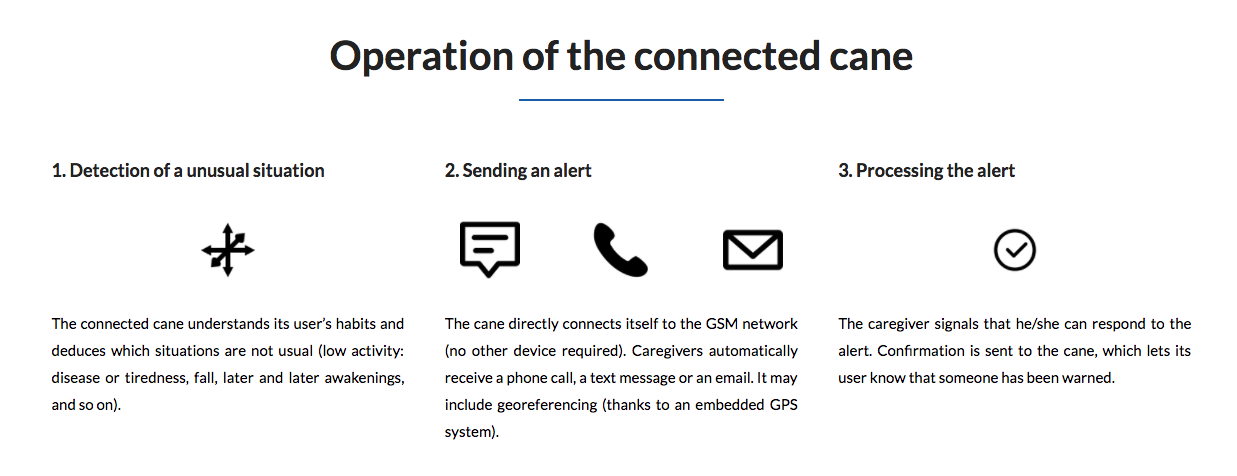 Operation of the connected cane

1. Detection of a unusual situation

The connected cane understands its user's habits and deduces which situations are not usual (low activity: disease or tiredness, fall, later and later awakenings, and so on).

2. Sending an alert

The cane directly connects itself to the GSM network (no other device required). Caregivers automatically receive a phone call, a text message or an email. It may include georeferencing (thanks to an embedded GPS system).

3. Processing the alert

The caregiver signals that he/she can respond to the alert. Confirmation is sent to the cane, which lets its user know that someone has been warned.